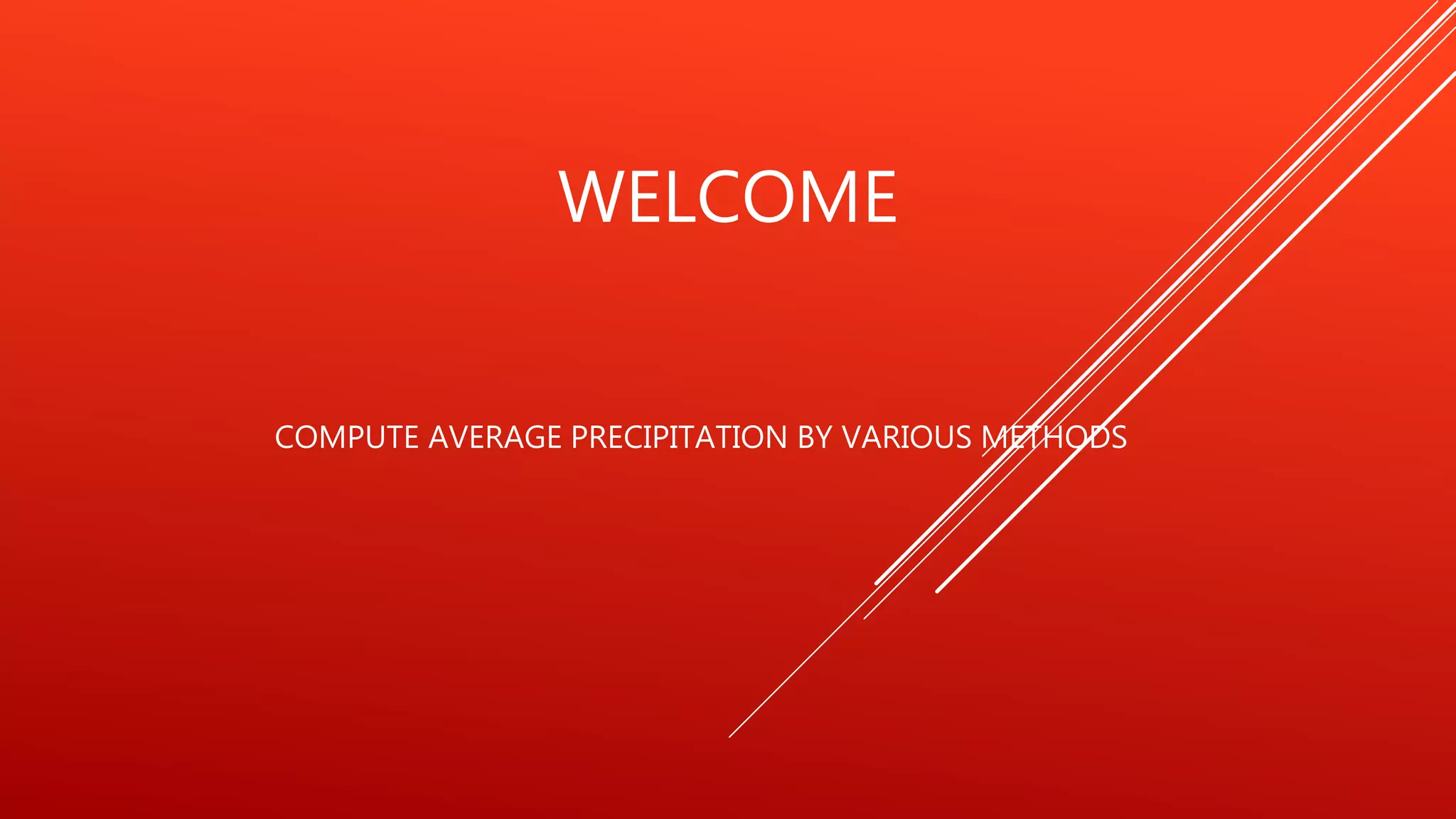 WELCOME

COMPUTE AVERAGE PRECIPITATION BY VARIOUS METHODS